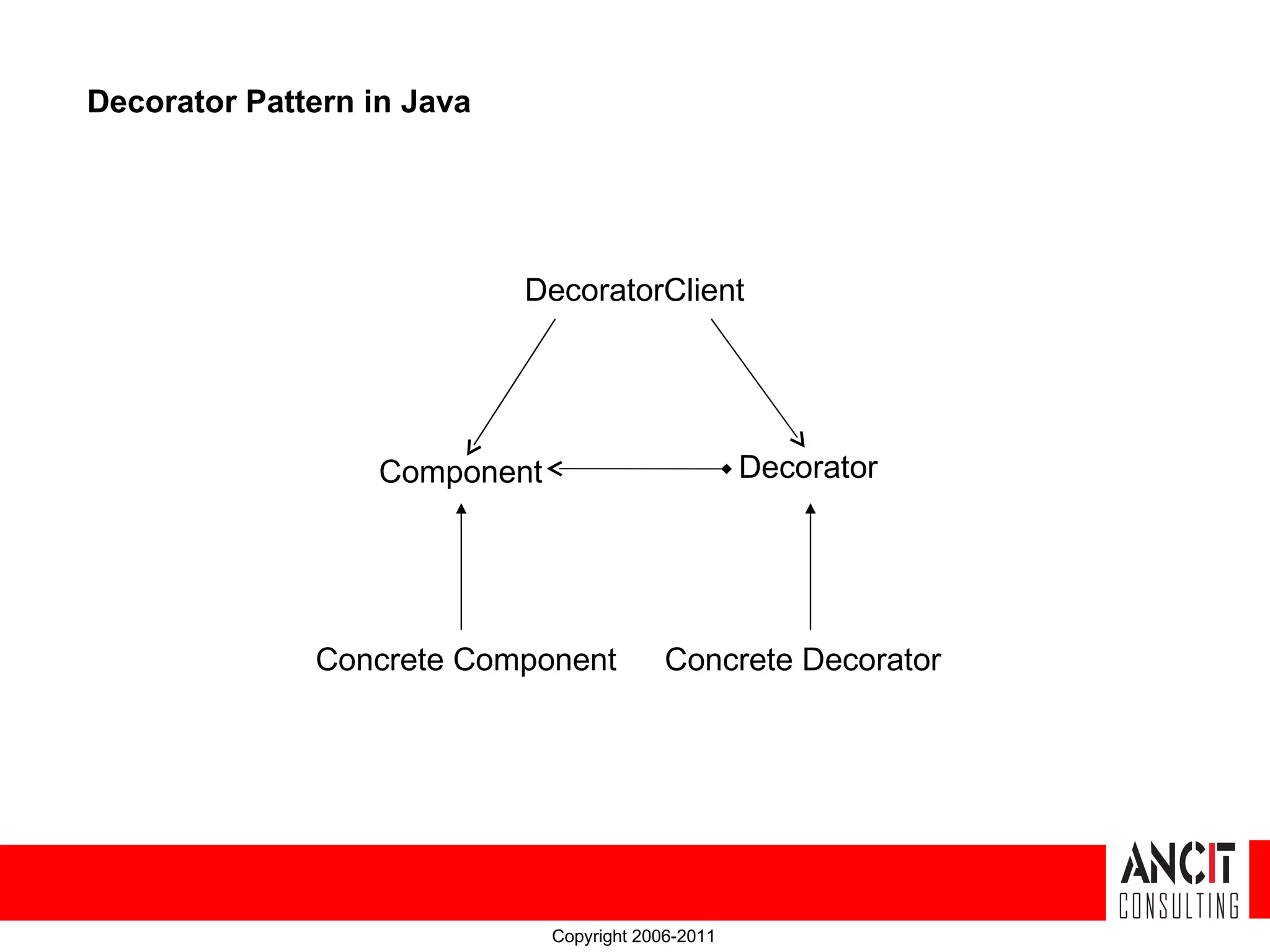 Decorator Pattern in Java

DecoratorClient

Component

Decorator

Concrete Component

Concrete Decorator

ANCIT
CONSULTING

Copyright 2006-2011